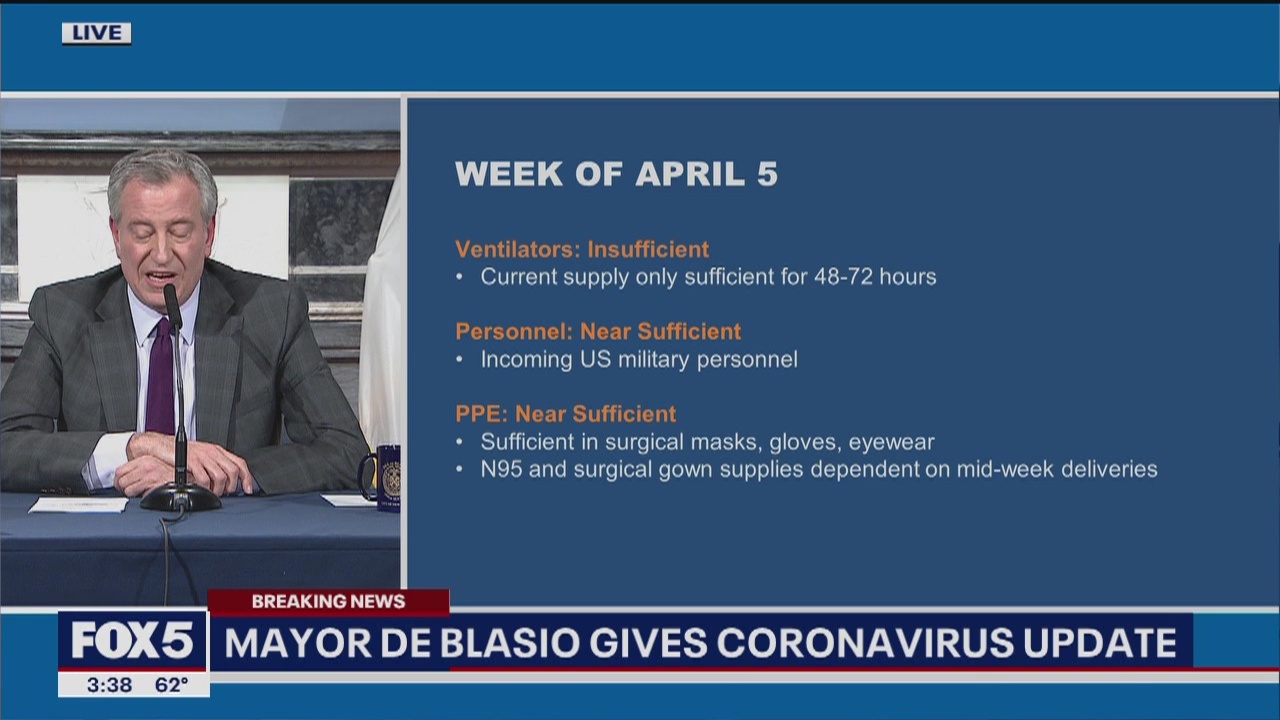 LIVE

WEEK OF APRIL 5

Ventilators: Insufficient
• Current supply only sufficient for 48-72 hours

Personnel: Near Sufficient
• Incoming US military personnel

PPE: Near Sufficient
• Sufficient in surgical masks, gloves, eyewear
• N95 and surgical gown supplies dependent on mid-week deliveries

BREAKING NEWS
FOX5
MAYOR DE BLASIO GIVES CORONAVIRUS UPDATE
3:38 62°